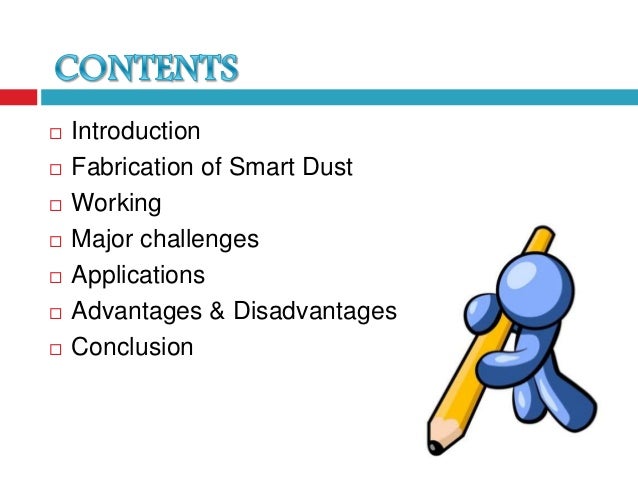 CONTENTS

□ Introduction
□ Fabrication of Smart Dust
□ Working
□ Major challenges
□ Applications
□ Advantages & Disadvantages
□ Conclusion